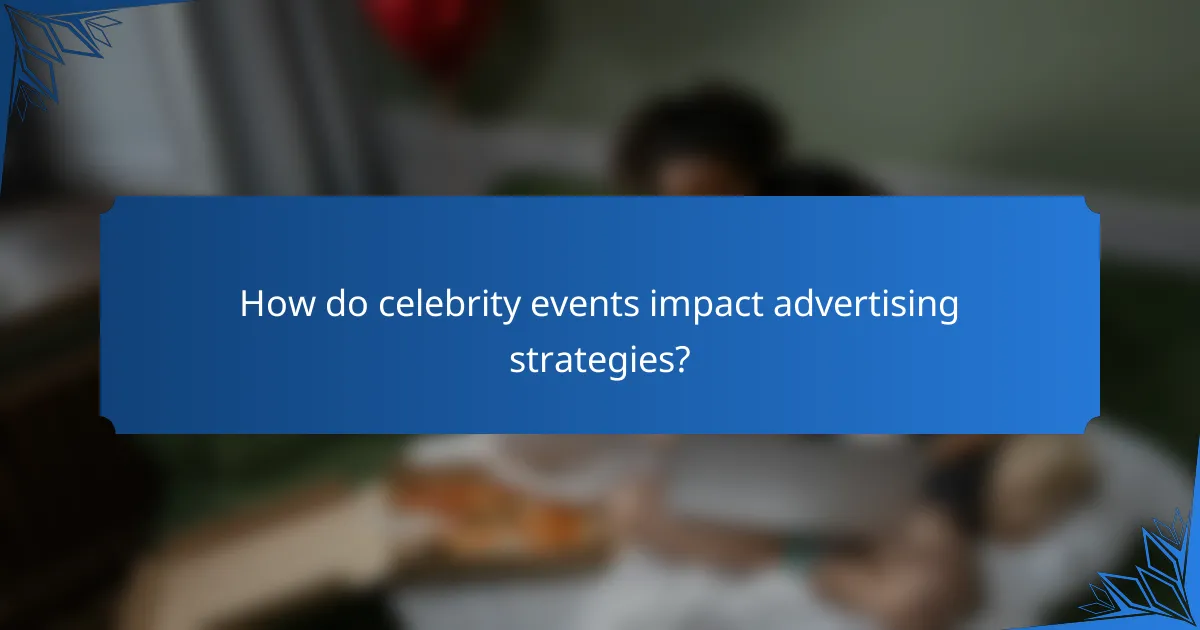 How do celebrity events impact advertising strategies?